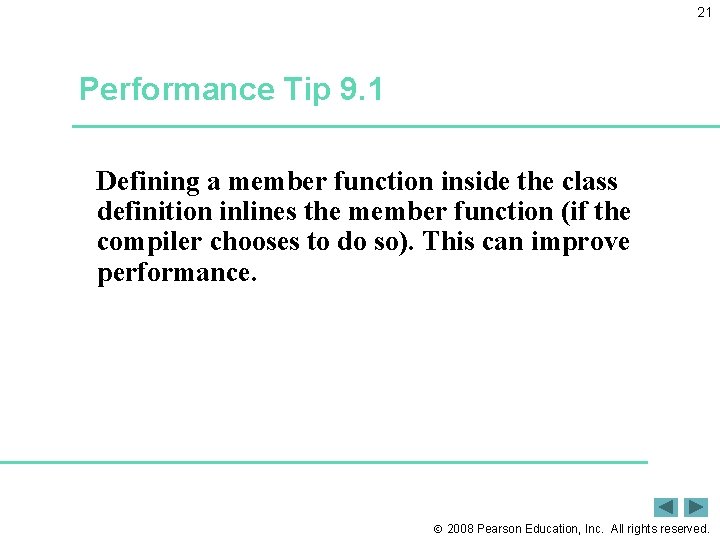 21

Performance Tip 9.1

Defining a member function inside the class definition inlines the member function (if the compiler chooses to do so). This can improve performance.

© 2008 Pearson Education, Inc. All rights reserved.